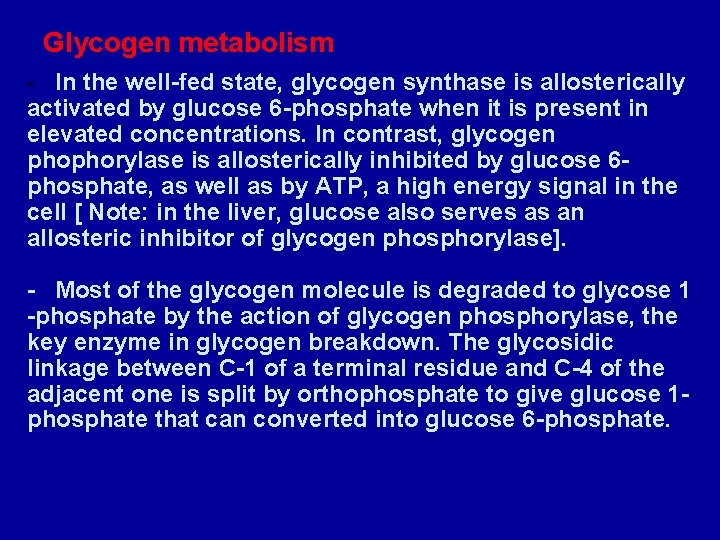 Glycogen metabolism

- In the well-fed state, glycogen synthase is allosterically activated by glucose 6-phosphate when it is present in elevated concentrations. In contrast, glycogen phophorylase is allosterically inhibited by glucose 6-phosphate, as well as by ATP, a high energy signal in the cell [ Note: in the liver, glucose also serves as an allosteric inhibitor of glycogen phosphorylase].

- Most of the glycogen molecule is degraded to glycose 1 -phosphate by the action of glycogen phosphorylase, the key enzyme in glycogen breakdown. The glycosidic linkage between C-1 of a terminal residue and C-4 of the adjacent one is split by orthophosphate to give glucose 1-phosphate that can converted into glucose 6-phosphate.